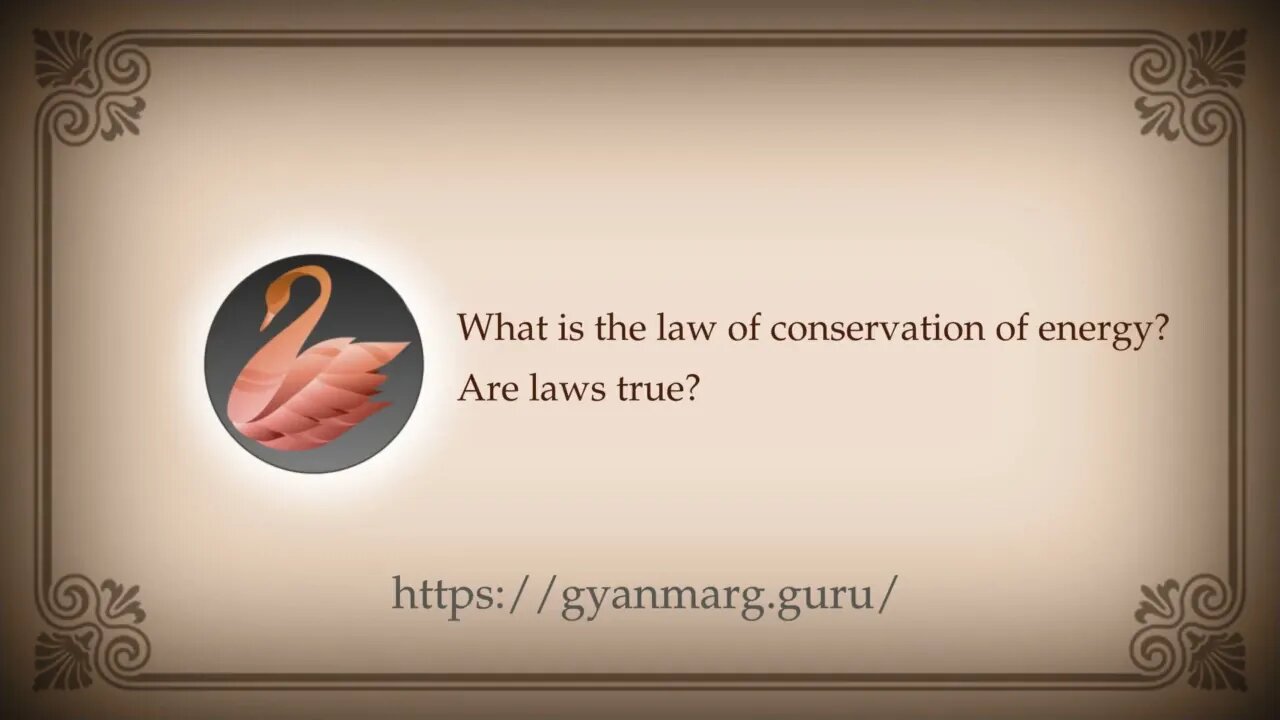 What is the law of conservation of energy?
Are laws true?

https://gyanmarg.guru/